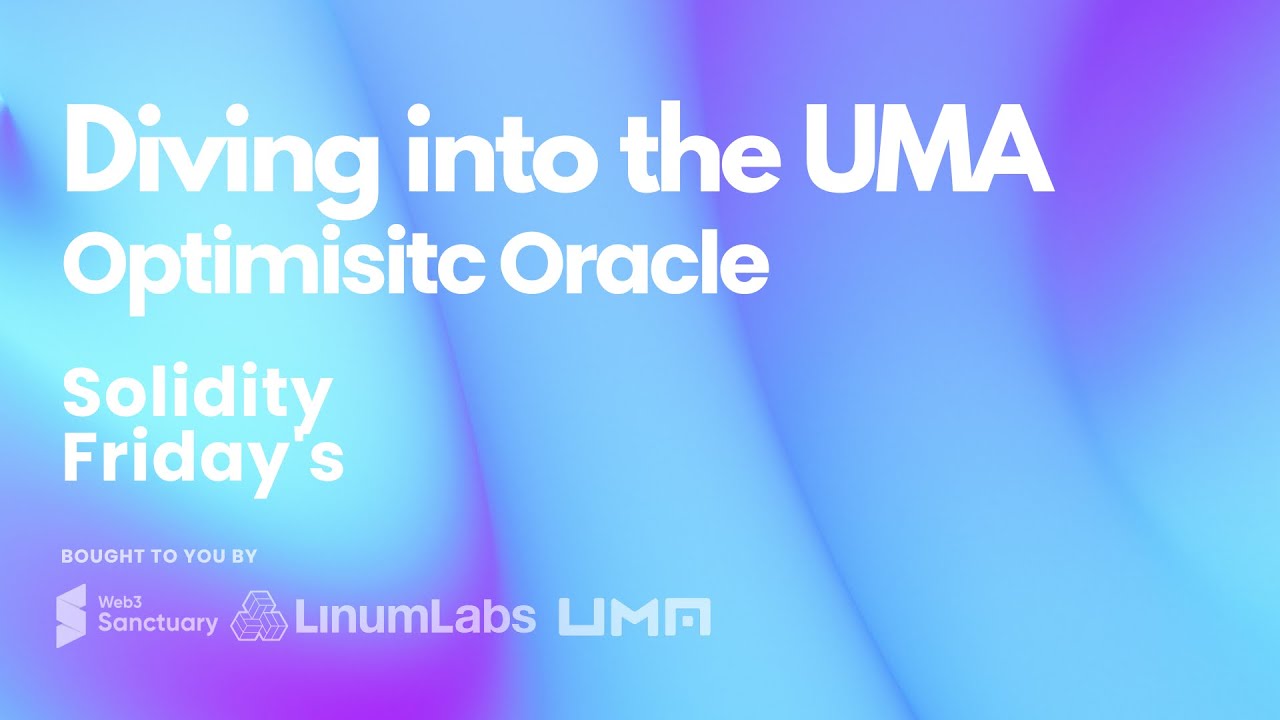 Diving into the UMA Optimisitc Oracle

Solidity Friday's

BOUGHT TO YOU BY

Web3 Sanctuary LinumLabs UMA